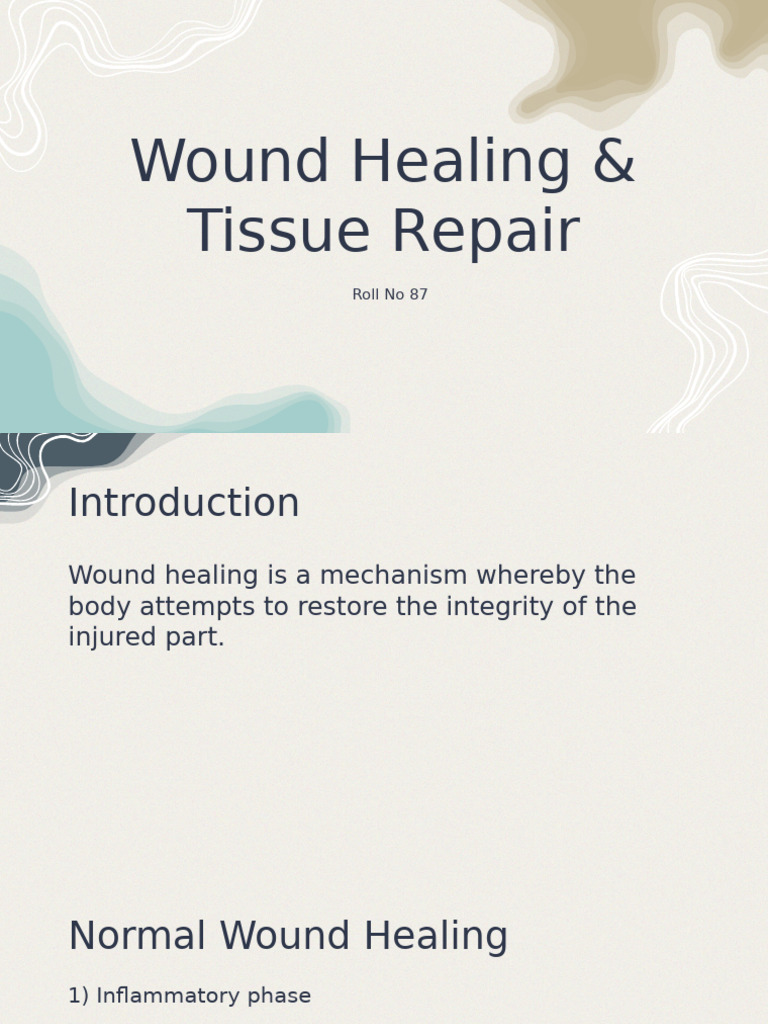 Wound Healing & Tissue Repair

Roll No 87

Introduction

Wound healing is a mechanism whereby the body attempts to restore the integrity of the injured part.

Normal Wound Healing

1) Inflammatory phase